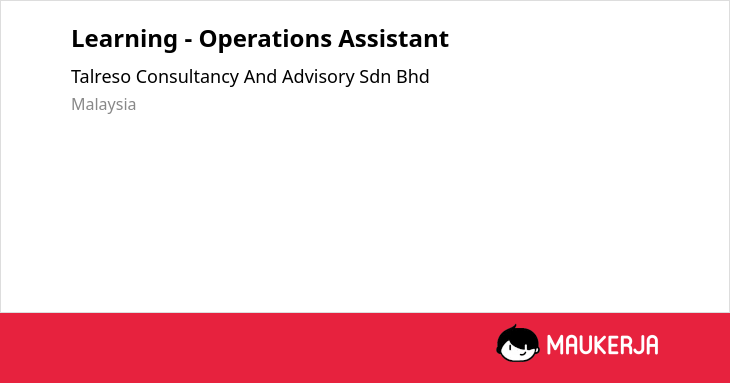 Learning - Operations Assistant

Talreso Consultancy And Advisory Sdn Bhd

Malaysia

MAUKERJA